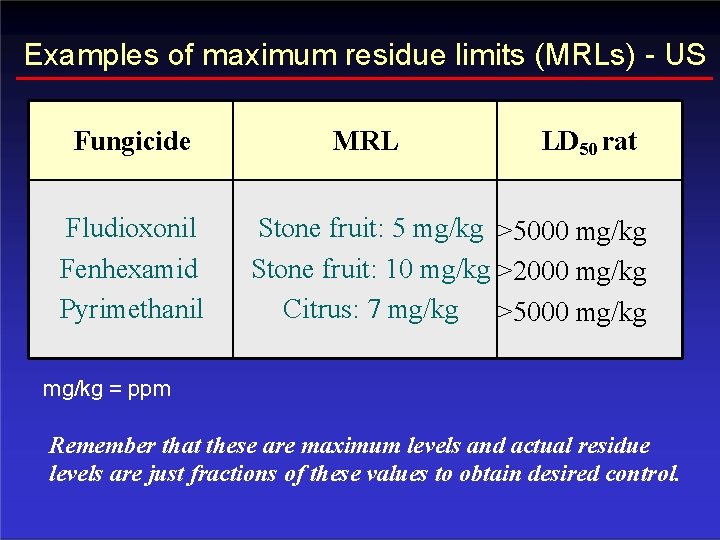 Examples of maximum residue limits (MRLs) - US

| Fungicide | MRL | $LD_{50}$ rat |
|---|---|---|
| Fludioxonil | Stone fruit: 5 mg/kg | >5000 mg/kg |
| Fenhexamid | Stone fruit: 10 mg/kg | >2000 mg/kg |
| Pyrimethanil | Citrus: 7 mg/kg | >5000 mg/kg |

mg/kg = ppm

Remember that these are maximum levels and actual residue levels are just fractions of these values to obtain desired control.